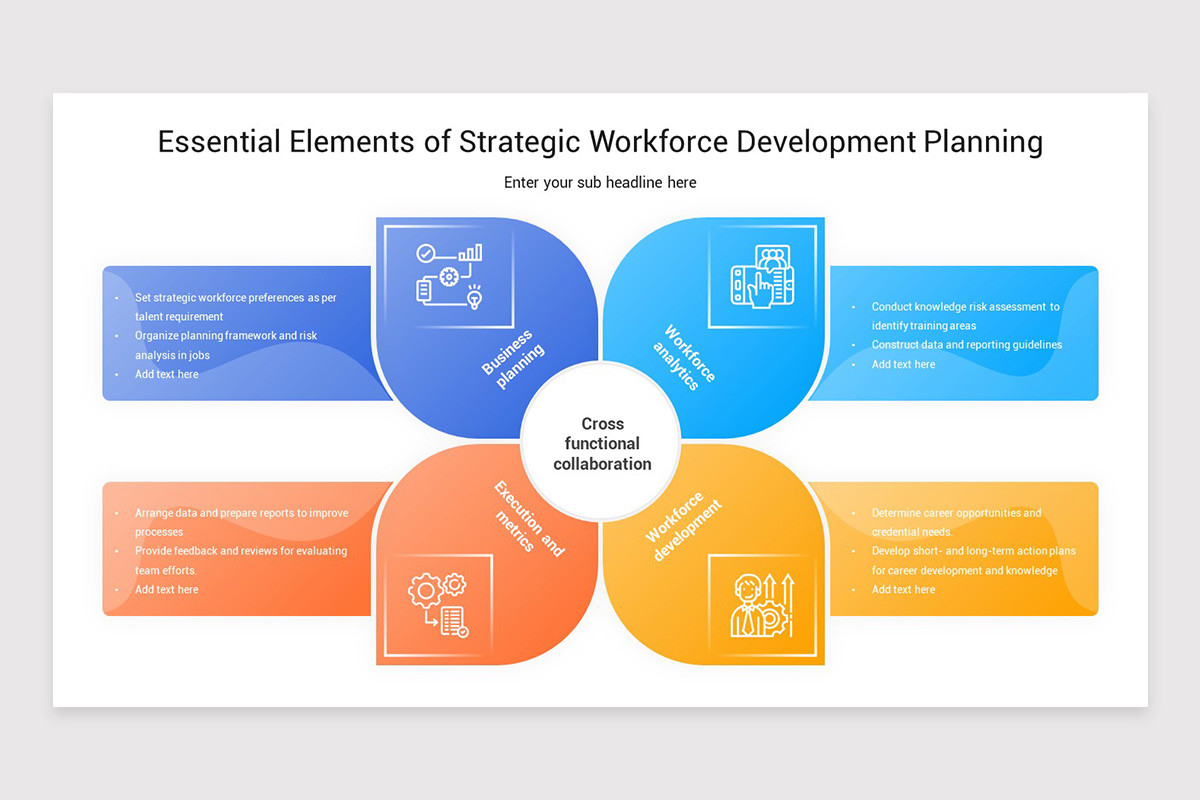 Essential Elements of Strategic Workforce Development Planning

Enter your sub headline here

- Set strategic workforce preferences as per talent requirement
- Organize planning framework and risk analysis in jobs
- Add text here

Business planning

Workforce analytics

- Conduct knowledge risk assessment to identify training areas
- Construct data and reporting guidelines
- Add text here

Cross functional collaboration

- Arrange data and prepare reports to improve processes
- Provide feedback and reviews for evaluating team efforts.
- Add text here

Execution and metrics

Workforce development

- Determine career opportunities and credential needs.
- Develop short- and long-term action plans for career development and knowledge
- Add text here